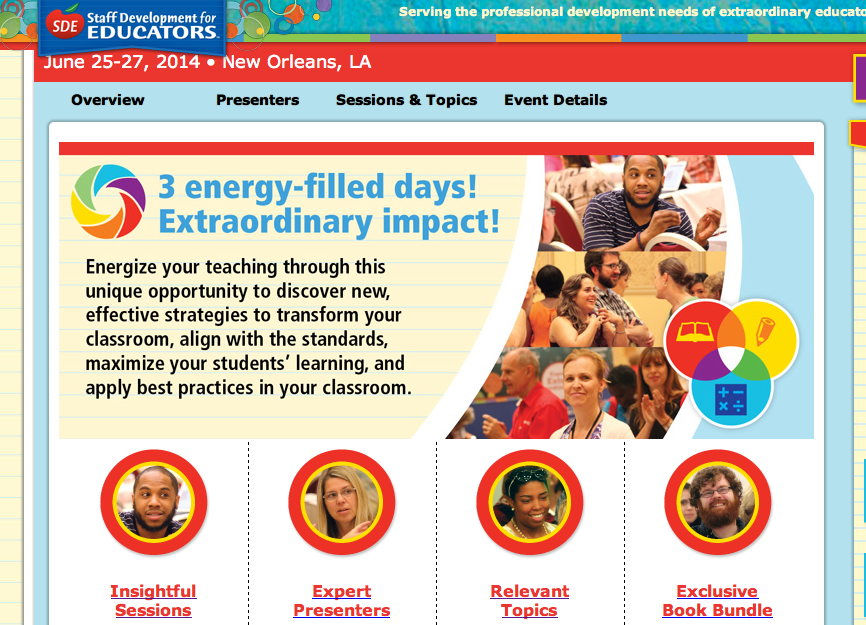 SDE Staff Development for EDUCATORS

Serving the professional development needs of extraordinary educato

June 25-27, 2014 • New Orleans, LA

Overview Presenters Sessions & Topics Event Details

3 energy-filled days! Extraordinary impact!

Energize your teaching through this unique opportunity to discover new, effective strategies to transform your classroom, align with the standards, maximize your students' learning, and apply best practices in your classroom.

Insightful Sessions

Expert Presenters

Relevant Topics

Exclusive Book Bundle